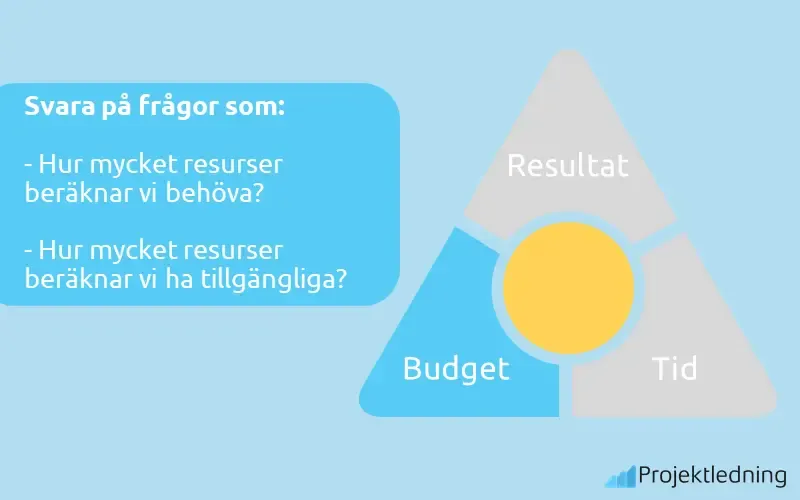 Svara på frågor som:

- Hur mycket resurser beräknar vi behöva?

- Hur mycket resurser beräknar vi ha tillgängliga?

Resultat

Budget

Tid

Projektledning